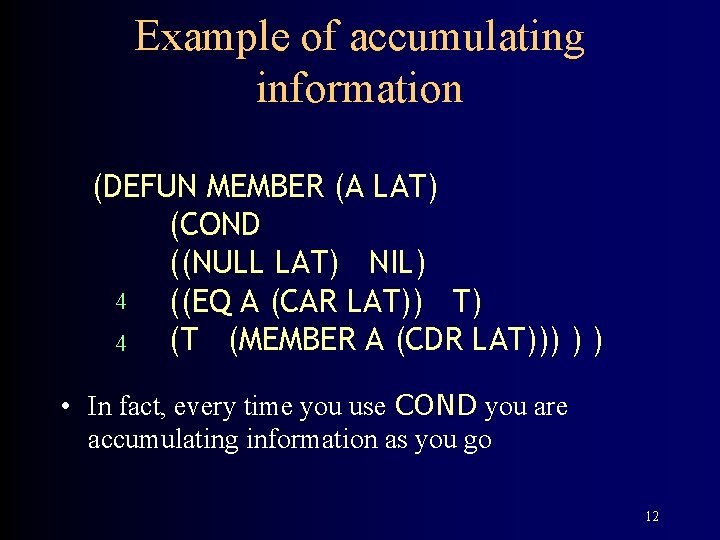 Example of accumulating information

(DEFUN MEMBER (A LAT)
(COND
((NULL LAT) NIL)
4 ((EQ A (CAR LAT)) T)
4 (T (MEMBER A (CDR LAT))) ) )

• In fact, every time you use COND you are accumulating information as you go

12